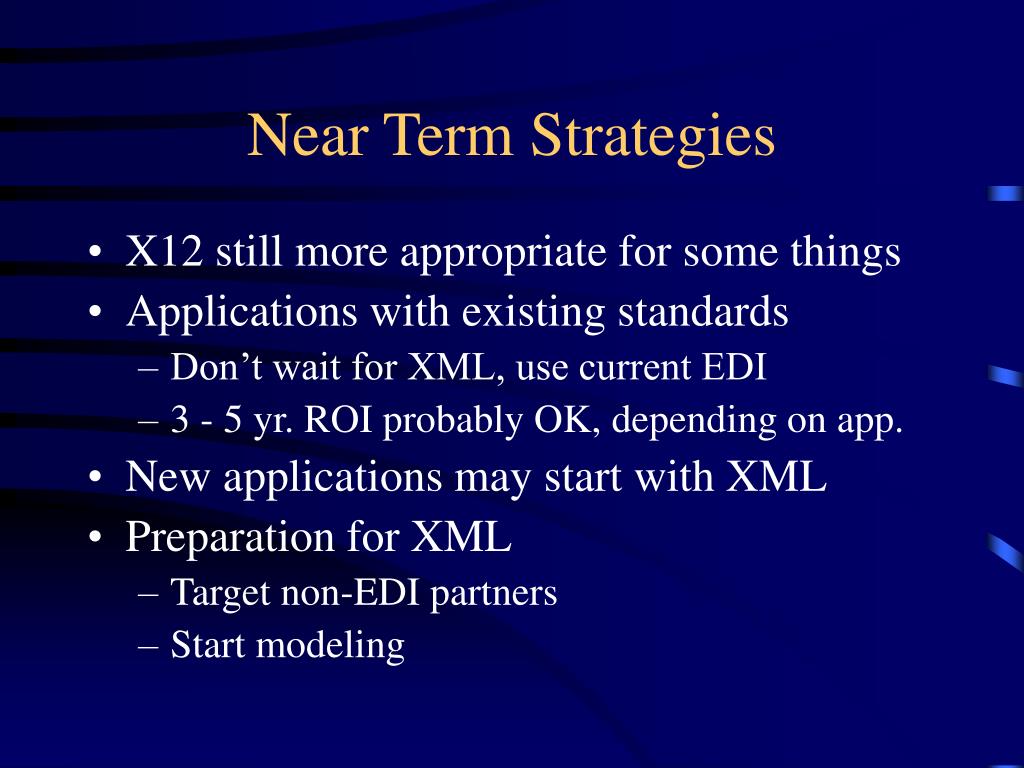 Near Term Strategies

• X12 still more appropriate for some things
• Applications with existing standards
– Don’t wait for XML, use current EDI
– 3 - 5 yr. ROI probably OK, depending on app.
• New applications may start with XML
• Preparation for XML
– Target non-EDI partners
– Start modeling